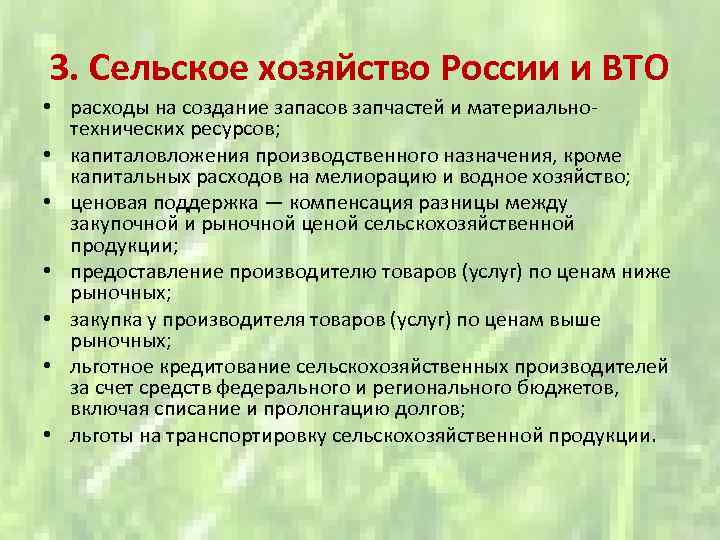 3. Сельское хозяйство России и ВТО

• расходы на создание запасов запчастей и материально-технических ресурсов;
• капиталовложения производственного назначения, кроме капитальных расходов на мелиорацию и водное хозяйство;
• ценовая поддержка — компенсация разницы между закупочной и рыночной ценой сельскохозяйственной продукции;
• предоставление производителю товаров (услуг) по ценам ниже рыночных;
• закупка у производителя товаров (услуг) по ценам выше рыночных;
• льготное кредитование сельскохозяйственных производителей за счет средств федерального и регионального бюджетов, включая списание и пролонгацию долгов;
• льготы на транспортировку сельскохозяйственной продукции.